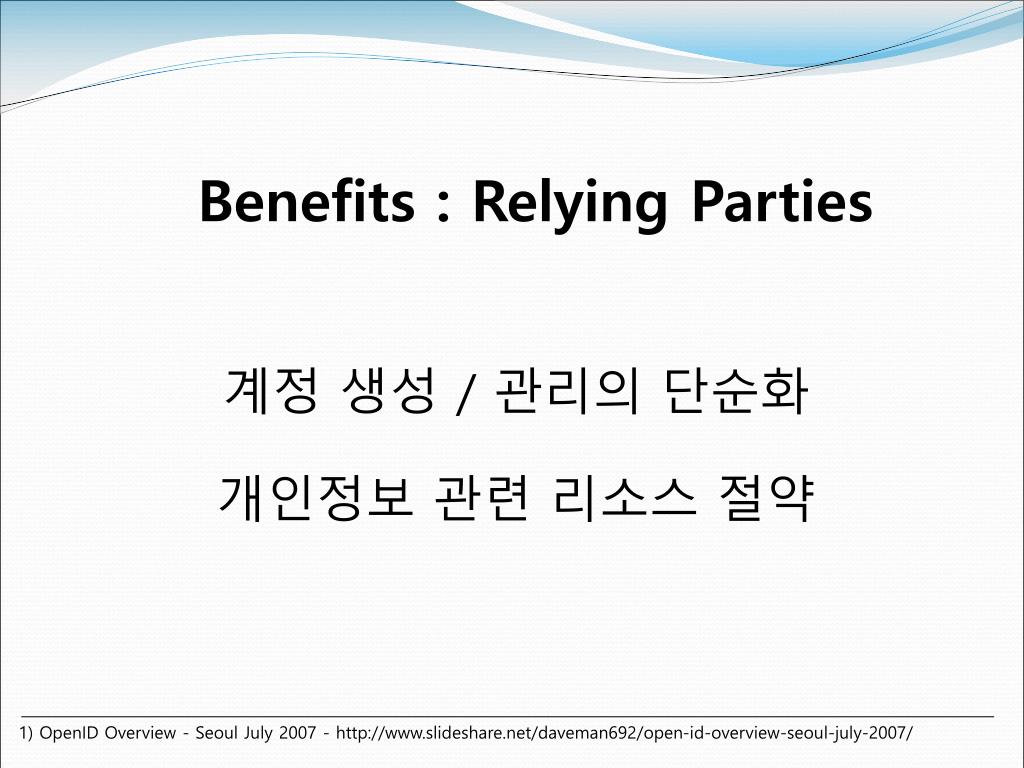 Benefits : Relying Parties

계정 생성 / 관리의 단순화

개인정보 관련 리소스 절약

1) OpenID Overview - Seoul July 2007 - http://www.slideshare.net/daveman692/open-id-overview-seoul-july-2007/